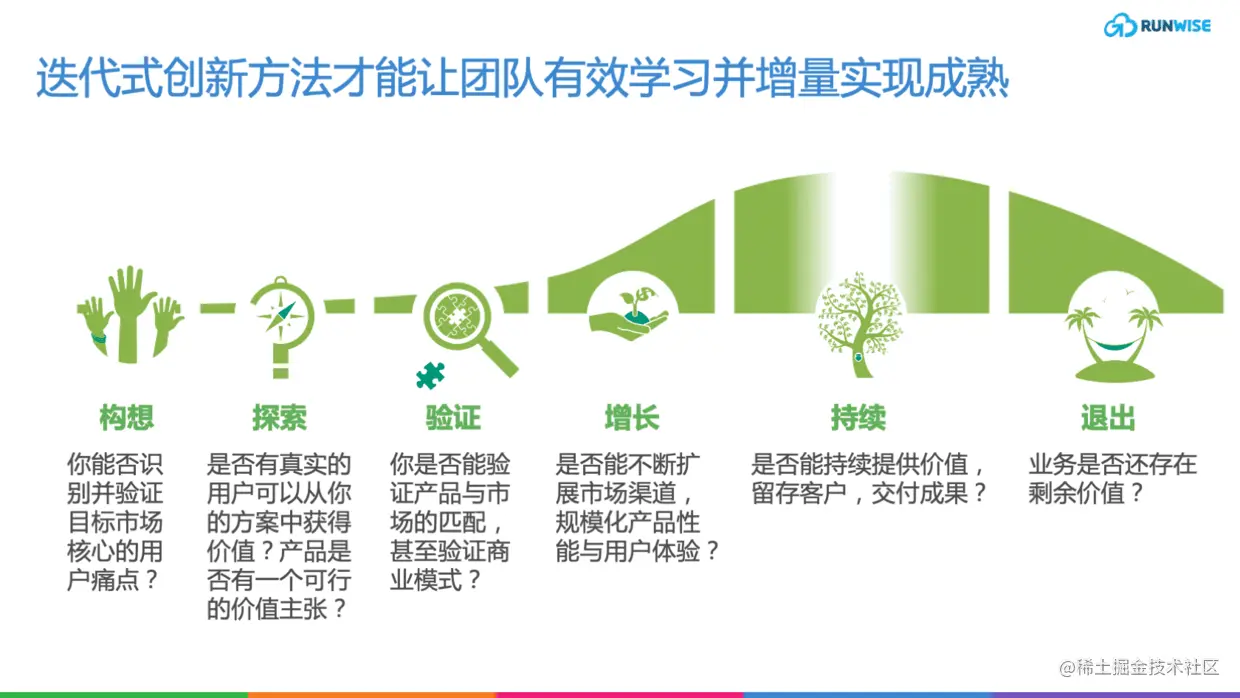 RUNWISE

迭代式创新方法才能让团队有效学习并增量实现成熟

构想

你能否识别并验证目标市场核心的用户痛点？

探索

是否有真实的用户可以从你的方案中获得价值？产品是否有一个可行的价值主张？

验证

你是否能验证产品与市场的匹配，甚至验证商业模式？

增长

是否能不断扩展市场渠道，规模化产品性能与用户体验？

持续

是否能持续提供价值，留存客户，交付成果？

退出

业务是否还存在剩余价值？

@稀土掘金技术社区